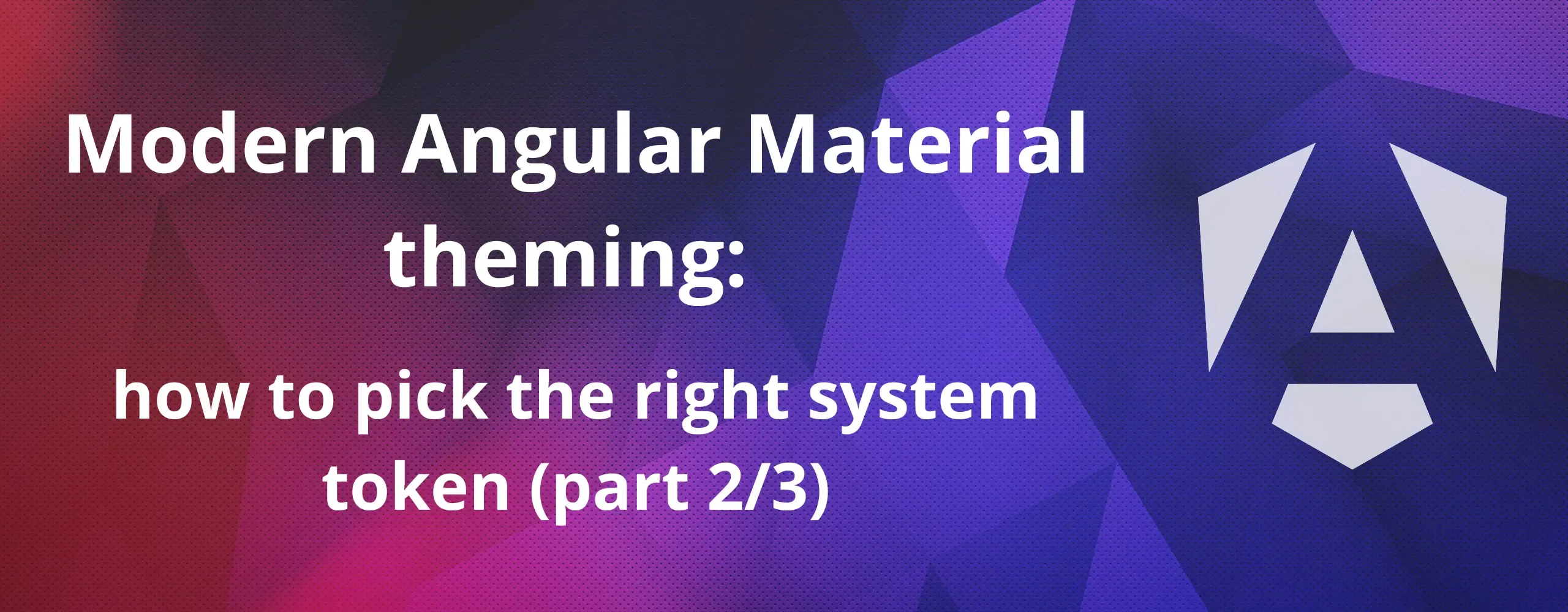 Modern Angular Material theming:

how to pick the right system token (part 2/3)